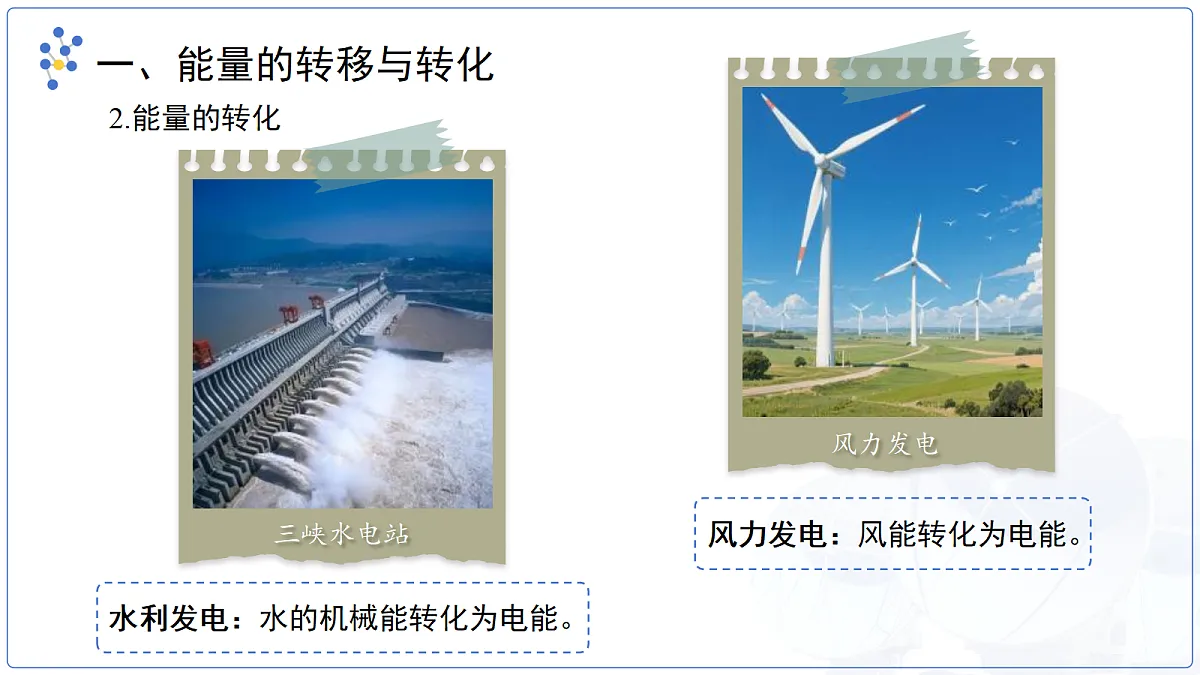 一、能量的转移与转化

2.能量的转化

三峡水电站

水利发电：水的机械能转化为电能。

风力发电

风力发电：风能转化为电能。